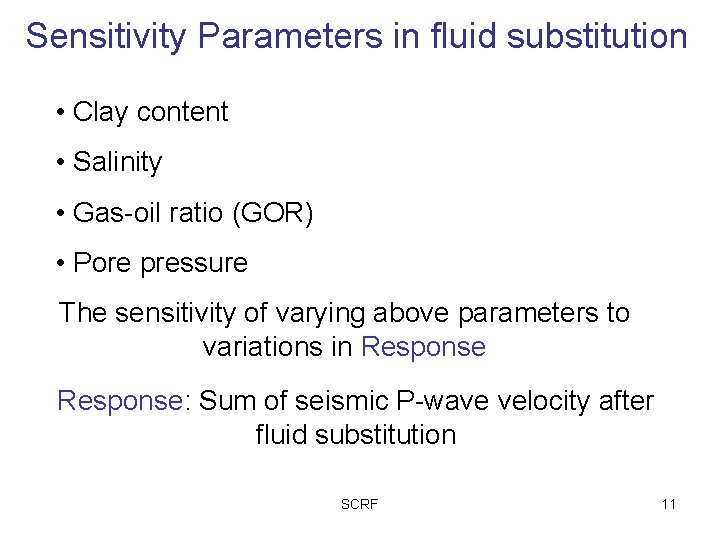 Sensitivity Parameters in fluid substitution

• Clay content

• Salinity

• Gas-oil ratio (GOR)

• Pore pressure

The sensitivity of varying above parameters to variations in Response

Response: Sum of seismic P-wave velocity after fluid substitution

SCRF

11